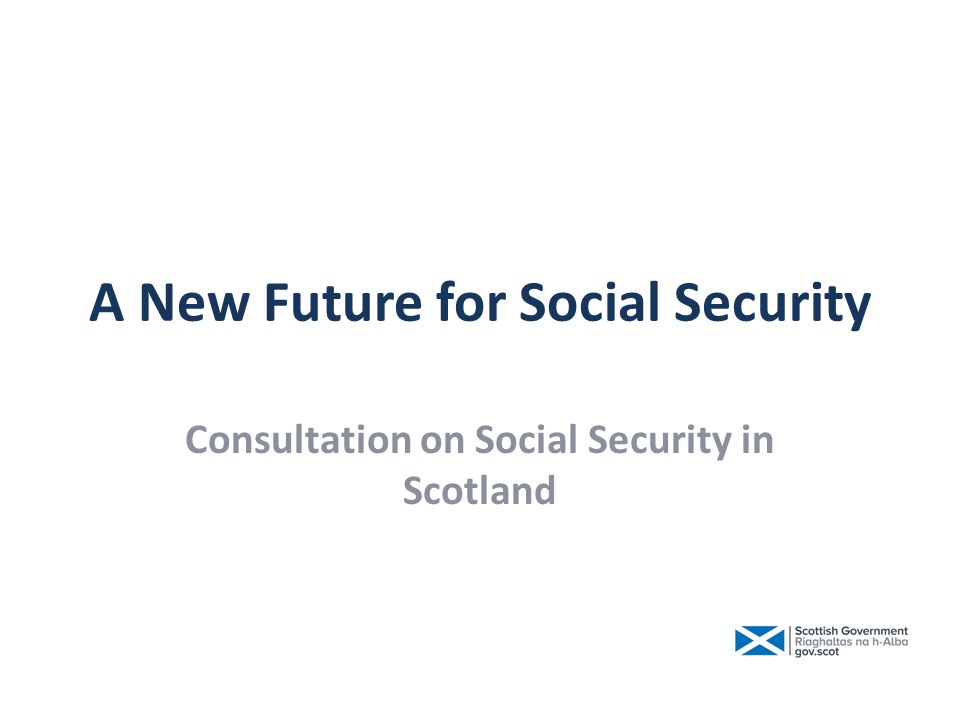 A New Future for Social Security

Consultation on Social Security in Scotland

Scottish Government
Riaghaltas na h-Alba
gov.scot